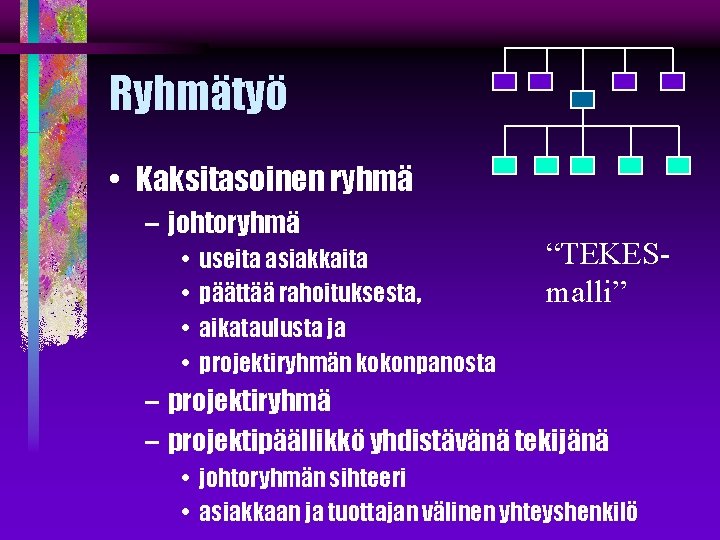 Ryhmätyö

• Kaksitasoinen ryhmä
– johtoryhmä
• useita asiakkaita
• päättää rahoituksesta,
• aikataulusta ja
• projektiryhmän kokonpanosta
– projektiryhmä
– projektipäällikkö yhdistävänä tekijänä
• johtoryhmän sihteeri
• asiakkaan ja tuottajan välinen yhteyshenkilö

“TEKES-malli”